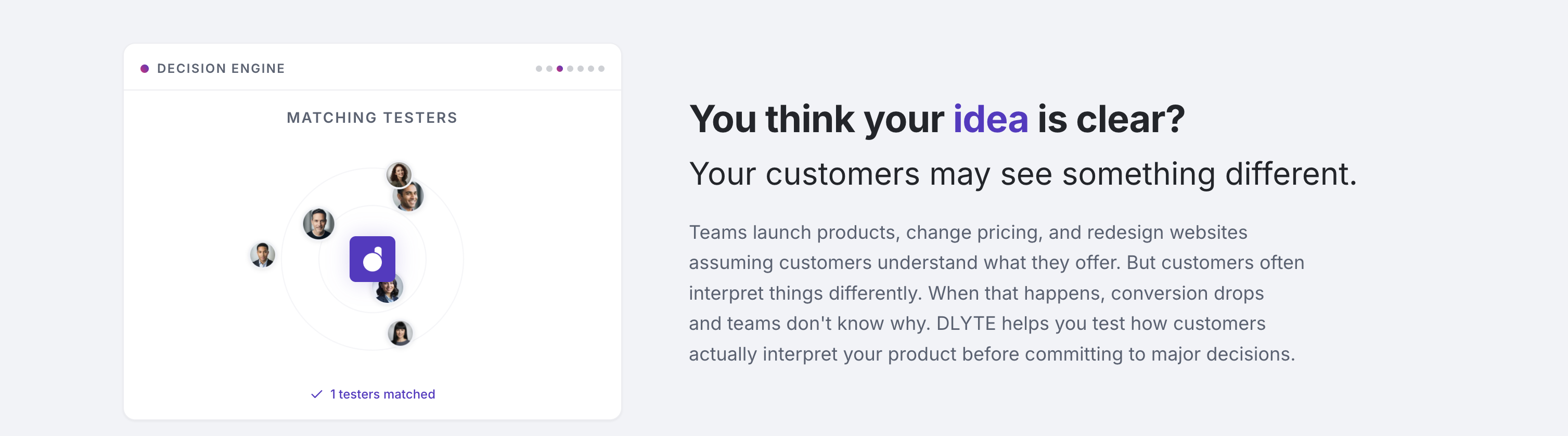 DECISION ENGINE

MATCHING TESTERS

✓ 1 testers matched

You think your idea is clear?

Your customers may see something different.

Teams launch products, change pricing, and redesign websites assuming customers understand what they offer. But customers often interpret things differently. When that happens, conversion drops and teams don't know why. DLYTE helps you test how customers actually interpret your product before committing to major decisions.